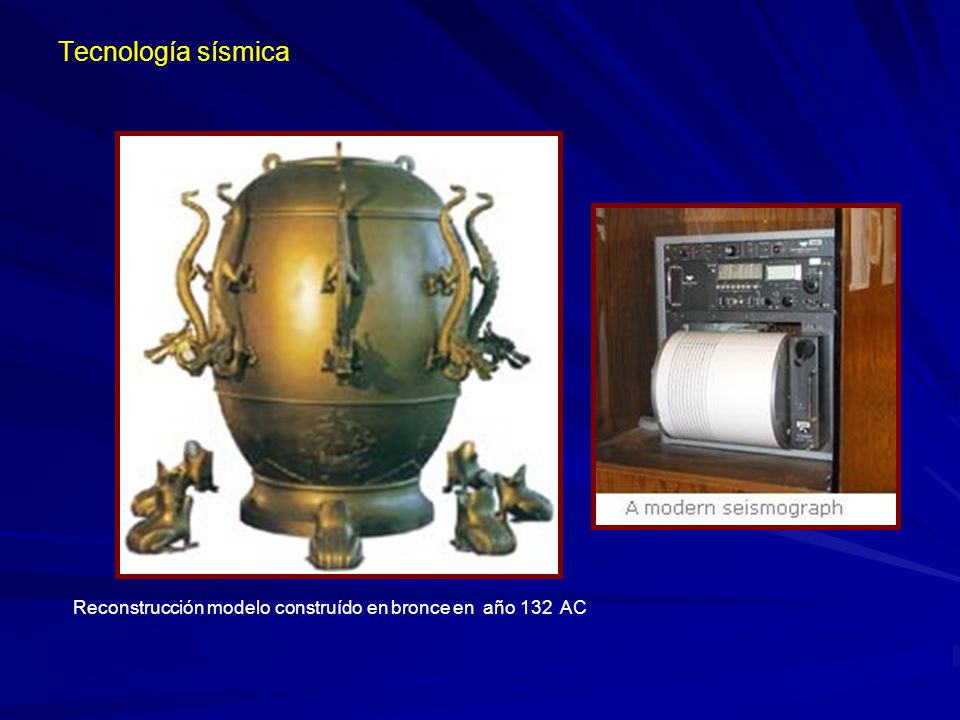 Tecnología sísmica

A modern seismograph

Reconstrucción modelo construído en bronce en año 132 AC